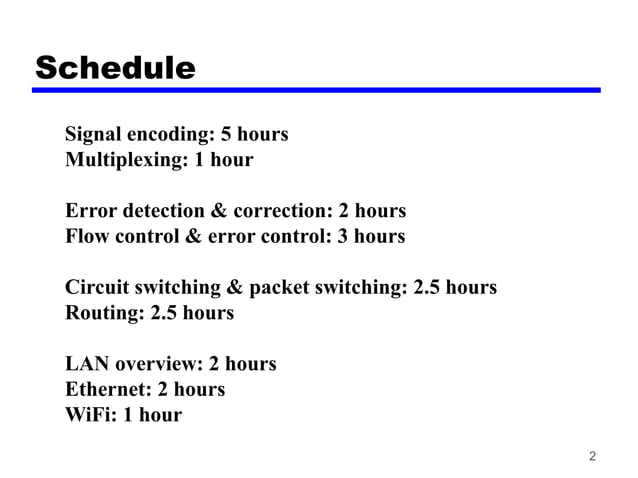 Schedule

Signal encoding: 5 hours
Multiplexing: 1 hour

Error detection & correction: 2 hours
Flow control & error control: 3 hours

Circuit switching & packet switching: 2.5 hours
Routing: 2.5 hours

LAN overview: 2 hours
Ethernet: 2 hours
WiFi: 1 hour

2